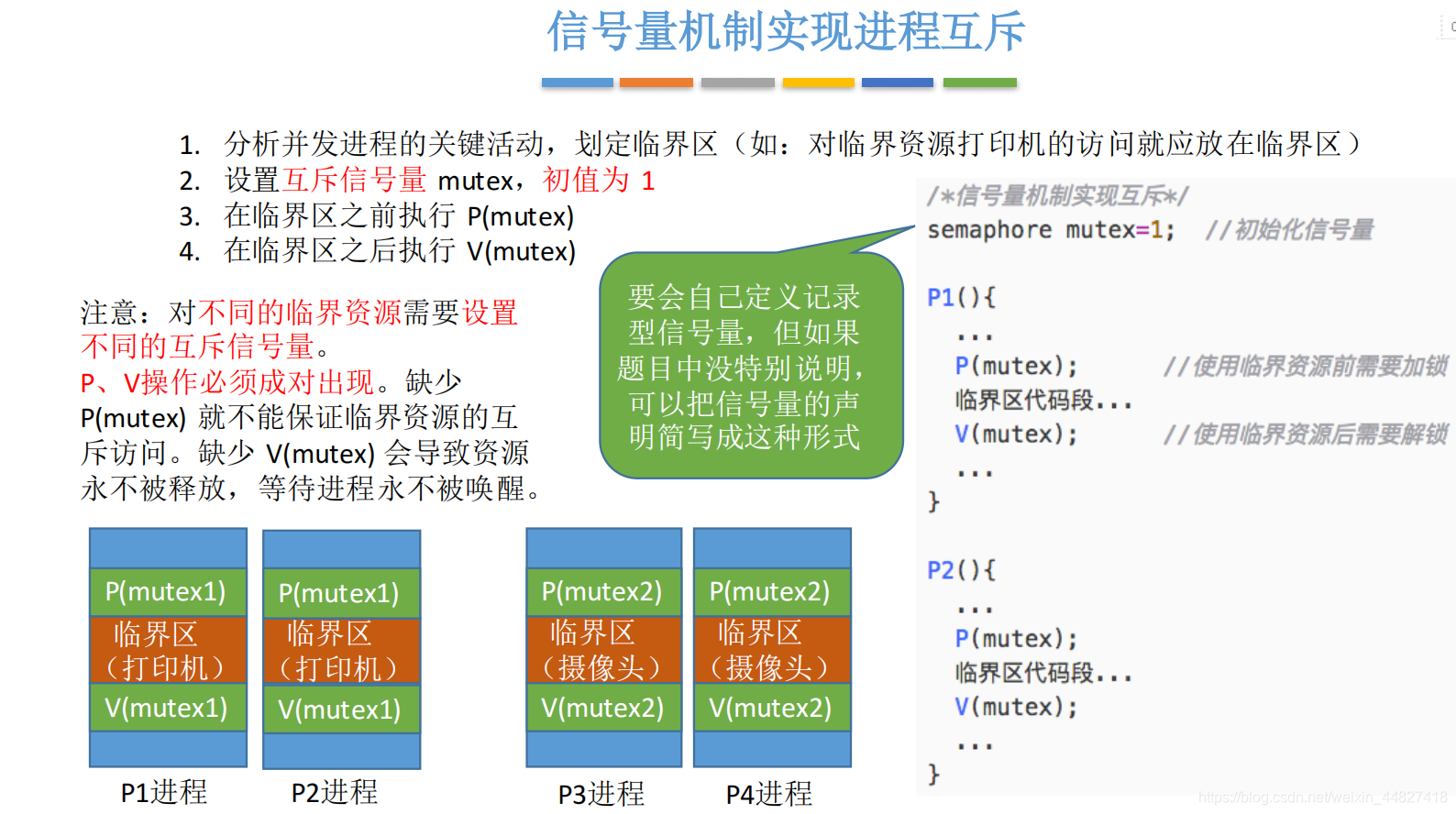 信号量机制实现进程互斥

1. 分析并发进程的关键活动，划定临界区（如：对临界资源打印机的访问就应放在临界区）
2. 设置互斥信号量 mutex，初值为 1
3. 在临界区之前执行 P(mutex)
4. 在临界区之后执行 V(mutex)

注意：对不同的临界资源需要设置不同的互斥信号量。
P、V操作必须成对出现。缺少 P(mutex) 就不能保证临界资源的互斥访问。缺少 V(mutex) 会导致资源永不被释放，等待进程永不被唤醒。

要会自己定义记录型信号量，但如果题目中没特别说明，可以把信号量的声明简写成这种形式

/*信号量机制实现互斥*/
semaphore mutex=1; //初始化信号量

P1(){
...
P(mutex); //使用临界资源前需要加锁
临界区代码段...
V(mutex); //使用临界资源后需要解锁
...
}

P2(){
...
P(mutex);
临界区代码段...
V(mutex);
...
}

P(mutex1)
临界区（打印机）
V(mutex1)
P1进程

P(mutex1)
临界区（打印机）
V(mutex1)
P2进程

P(mutex2)
临界区（摄像头）
V(mutex2)
P3进程

P(mutex2)
临界区（摄像头）
V(mutex2)
P4进程

https://blog.csdn.net/weixin_44827418